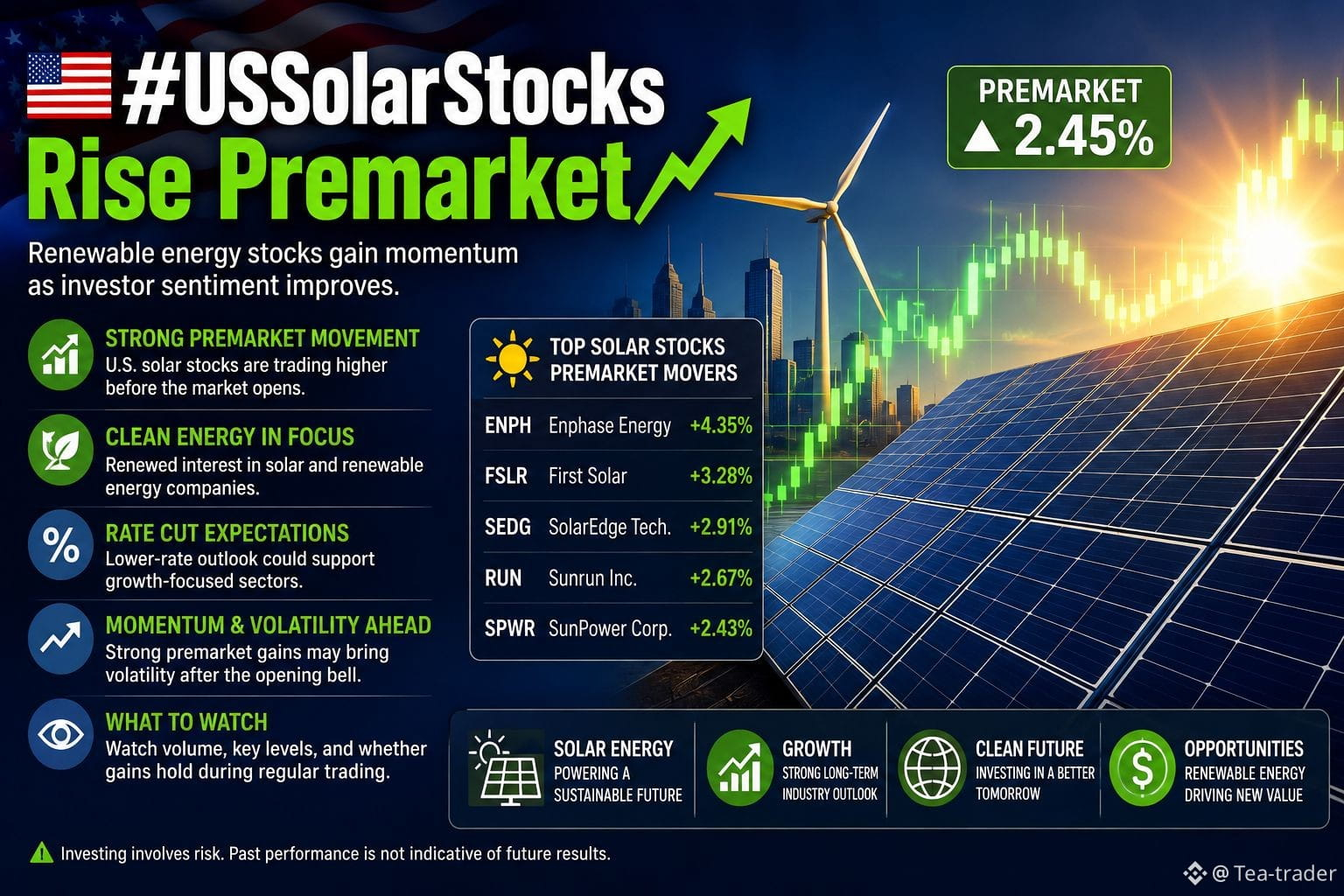 #USSolarStocks Rise Premarket

PREMARKET
▲ 2.45%

Renewable energy stocks gain momentum as investor sentiment improves.

STRONG PREMARKET MOVEMENT
U.S. solar stocks are trading higher before the market opens.

CLEAN ENERGY IN FOCUS
Renewed interest in solar and renewable energy companies.

RATE CUT EXPECTATIONS
Lower-rate outlook could support growth-focused sectors.

MOMENTUM & VOLATILITY AHEAD
Strong premarket gains may bring volatility after the opening bell.

WHAT TO WATCH
Watch volume, key levels, and whether gains hold during regular trading.

TOP SOLAR STOCKS PREMARKET MOVERS

| ENPH | Enphase Energy | +4.35% |
|---|---|---|
| FSLR | First Solar | +3.28% |
| SEDG | SolarEdge Tech. | +2.91% |
| RUN | Sunrun Inc. | +2.67% |
| SPWR | SunPower Corp. | +2.43% |

SOLAR ENERGY
POWERING A SUSTAINABLE FUTURE

GROWTH
STRONG LONG-TERM INDUSTRY OUTLOOK

CLEAN FUTURE
INVESTING IN A BETTER TOMORROW

OPPORTUNITIES
RENEWABLE ENERGY DRIVING NEW VALUE

Investing involves risk. Past performance is not indicative of future results.

@ Tea-trader